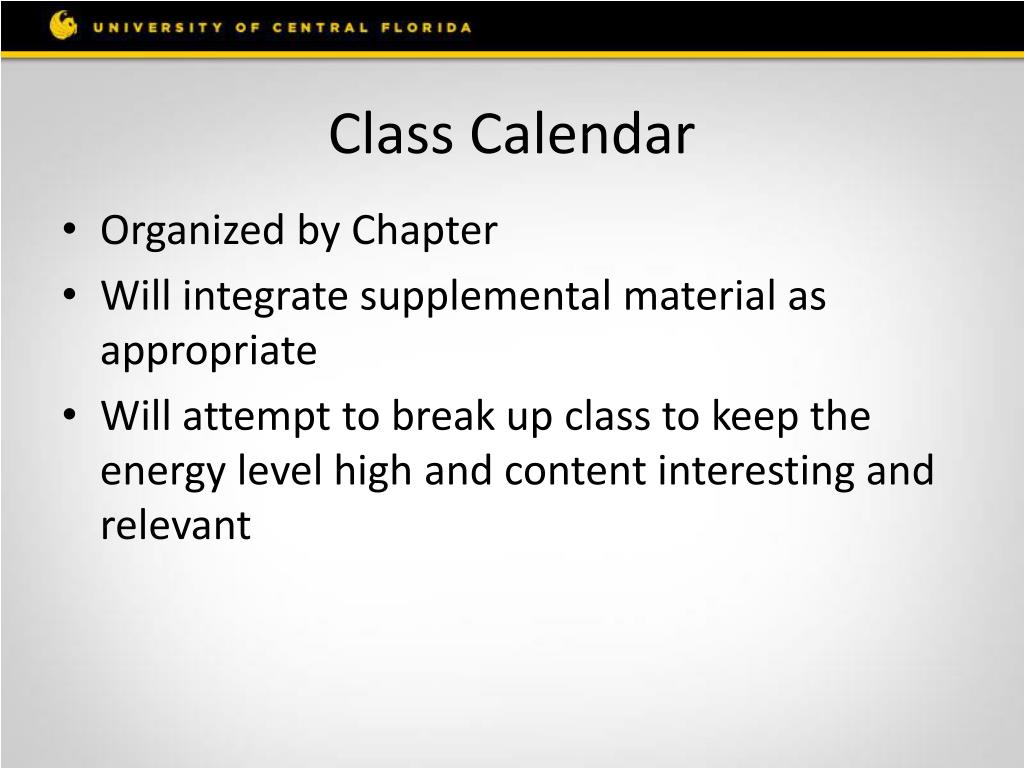 UNIVERSITY OF CENTRAL FLORIDA

Class Calendar

• Organized by Chapter
• Will integrate supplemental material as appropriate
• Will attempt to break up class to keep the energy level high and content interesting and relevant